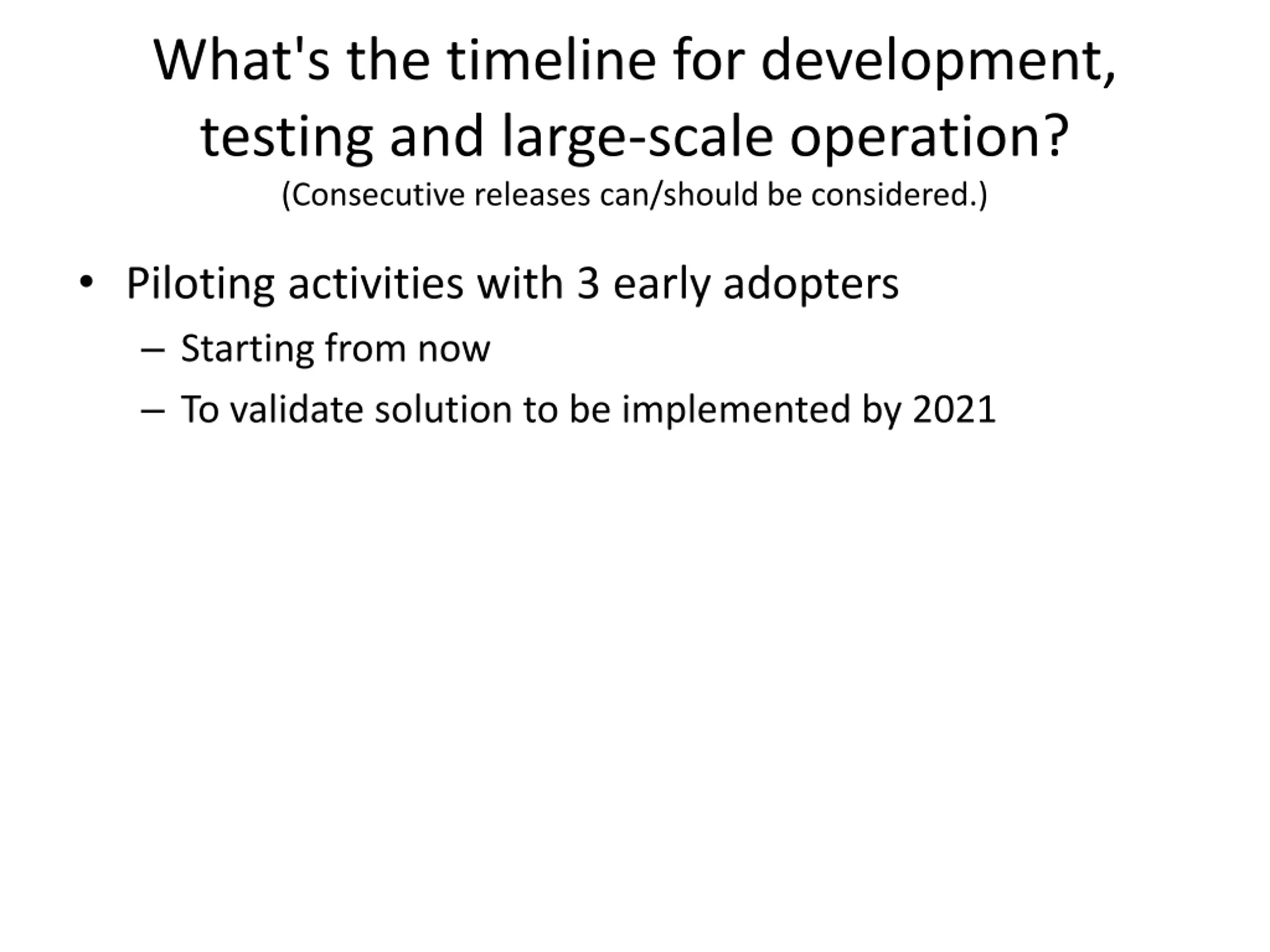 What's the timeline for development, testing and large-scale operation?
(Consecutive releases can/should be considered.)

• Piloting activities with 3 early adopters
– Starting from now
– To validate solution to be implemented by 2021